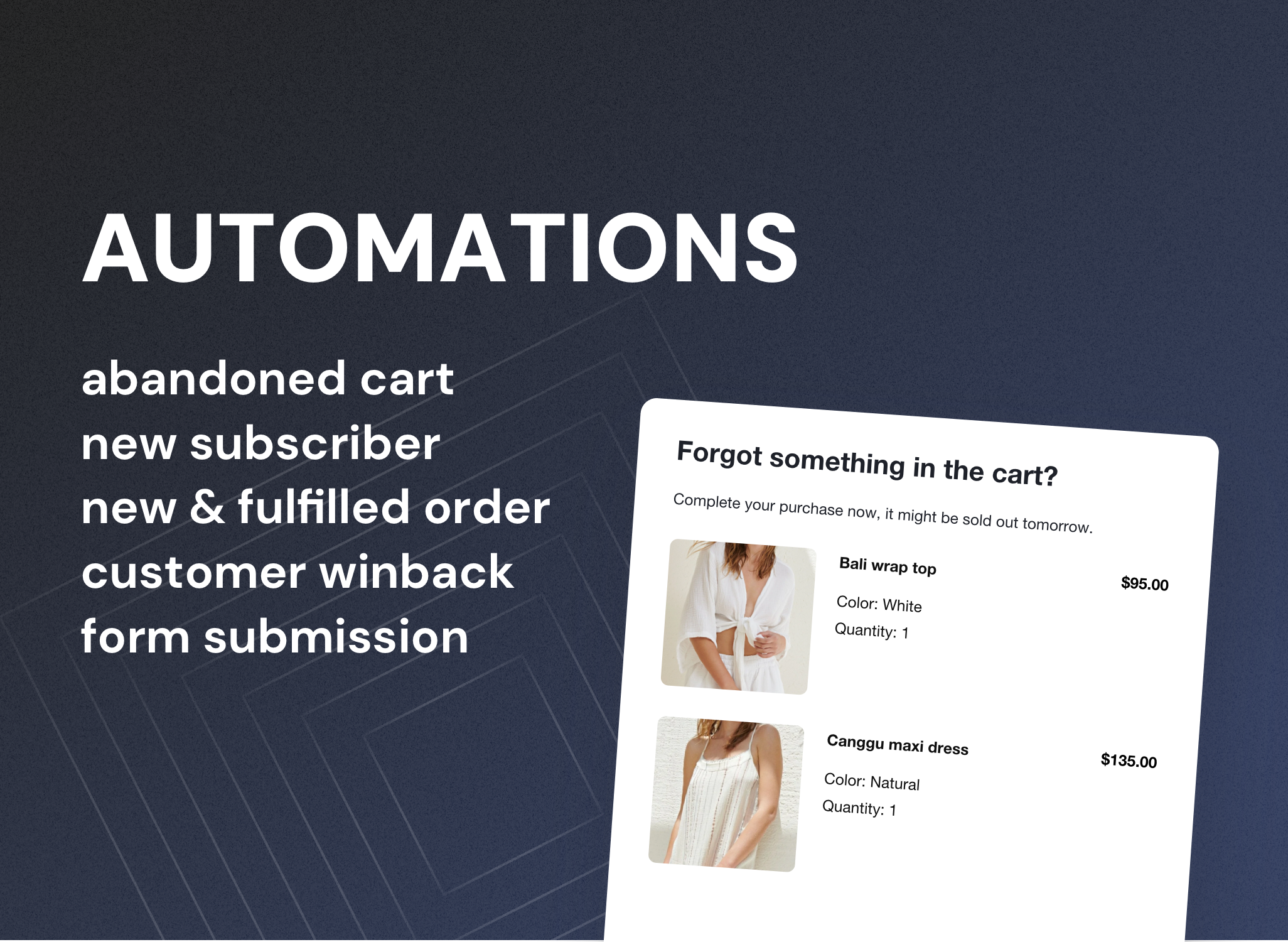 AUTOMATIONS

abandoned cart
new subscriber
new & fulfilled order
customer winback
form submission

Forgot something in the cart?

Complete your purchase now, it might be sold out tomorrow.

Bali wrap top
$95.00
Color: White
Quantity: 1

Canggu maxi dress
$135.00
Color: Natural
Quantity: 1